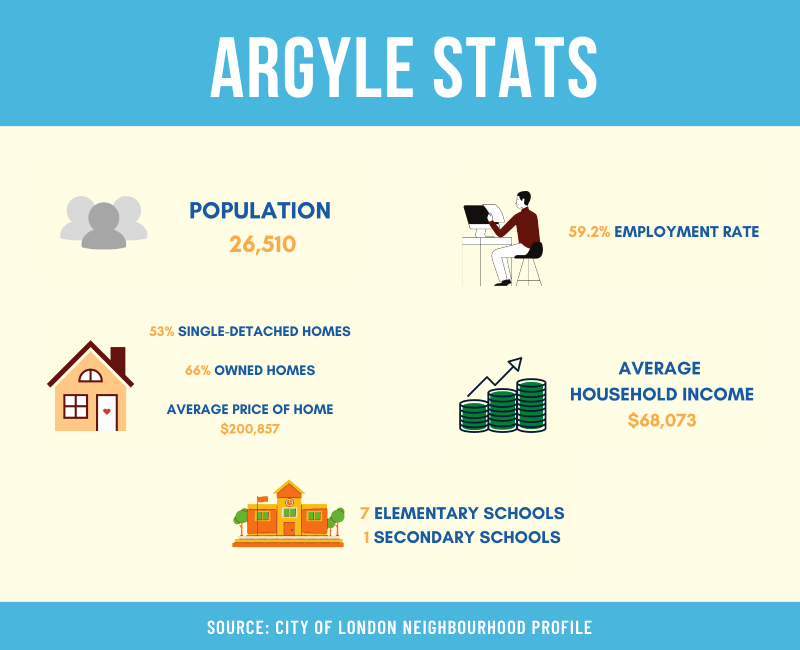 ARGYLE STATS

POPULATION
26,510

59.2% EMPLOYMENT RATE

53% SINGLE-DETACHED HOMES

66% OWNED HOMES

AVERAGE PRICE OF HOME
$200,857

AVERAGE HOUSEHOLD INCOME
$68,073

7 ELEMENTARY SCHOOLS
1 SECONDARY SCHOOLS

SOURCE: CITY OF LONDON NEIGHBOURHOOD PROFILE